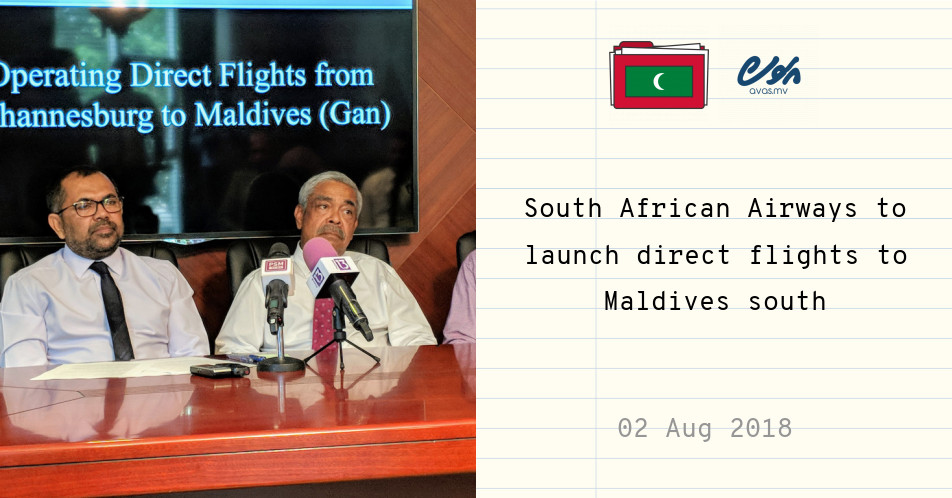 Operating Direct Flights from
hannesburg to Maldives (Gan)

avas.mv

South African Airways to launch direct flights to Maldives south

02 Aug 2018